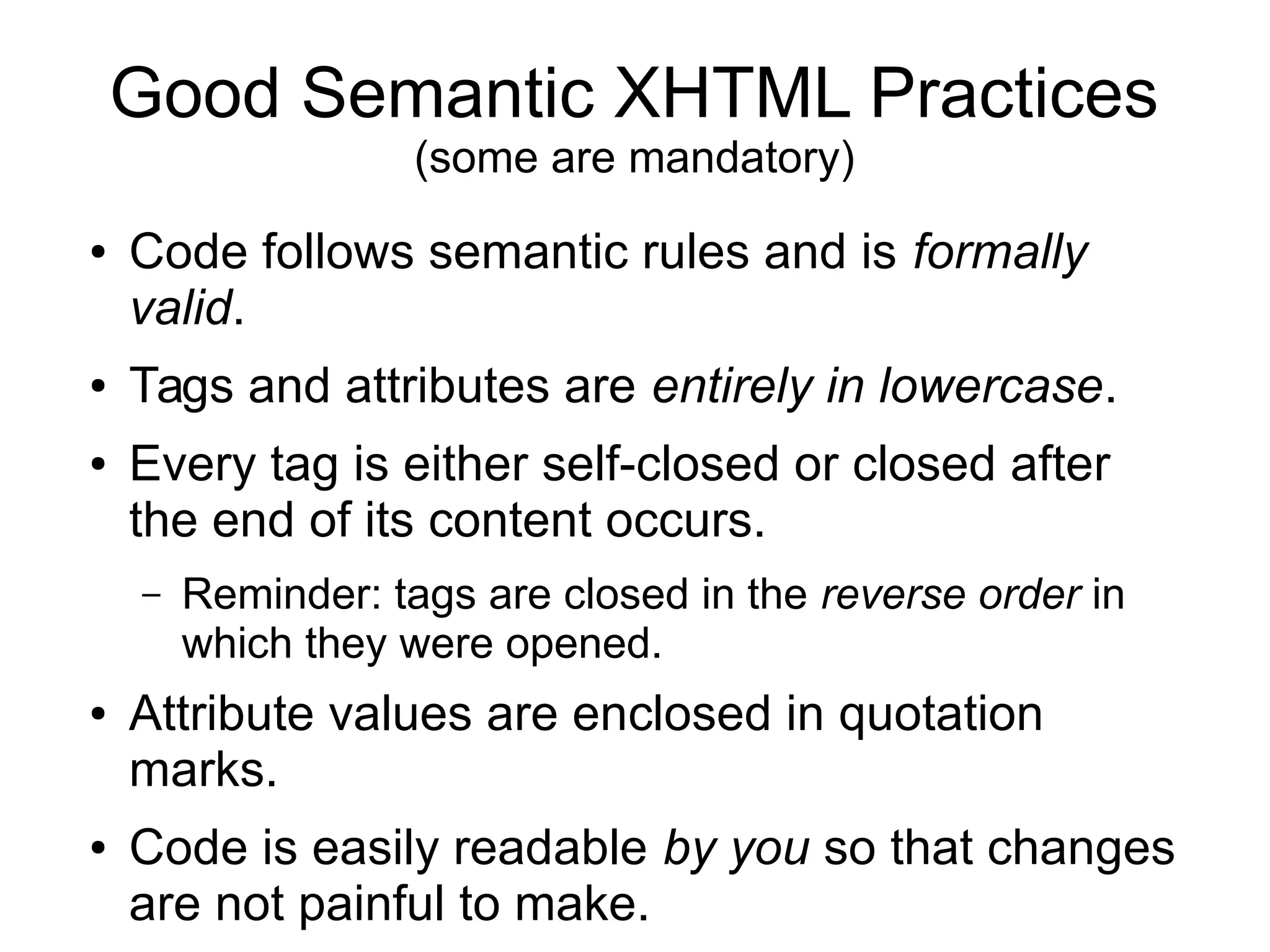 Good Semantic XHTML Practices
(some are mandatory)

• Code follows semantic rules and is formally valid.

• Tags and attributes are entirely in lowercase.

• Every tag is either self-closed or closed after the end of its content occurs.

– Reminder: tags are closed in the reverse order in which they were opened.

• Attribute values are enclosed in quotation marks.

• Code is easily readable by you so that changes are not painful to make.